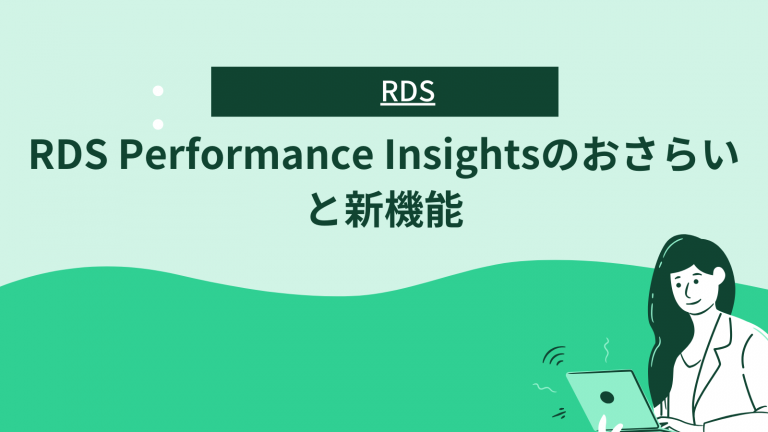 RDS

RDS Performance Insightsのおさらいと新機能